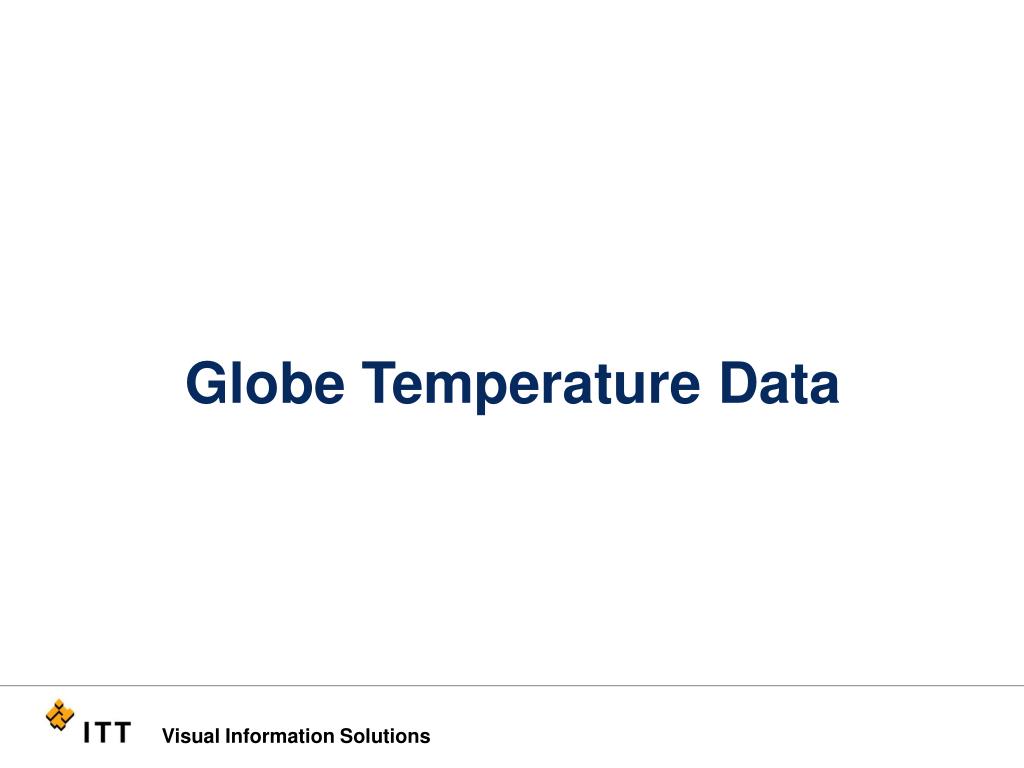 Globe Temperature Data

ITT Visual Information Solutions